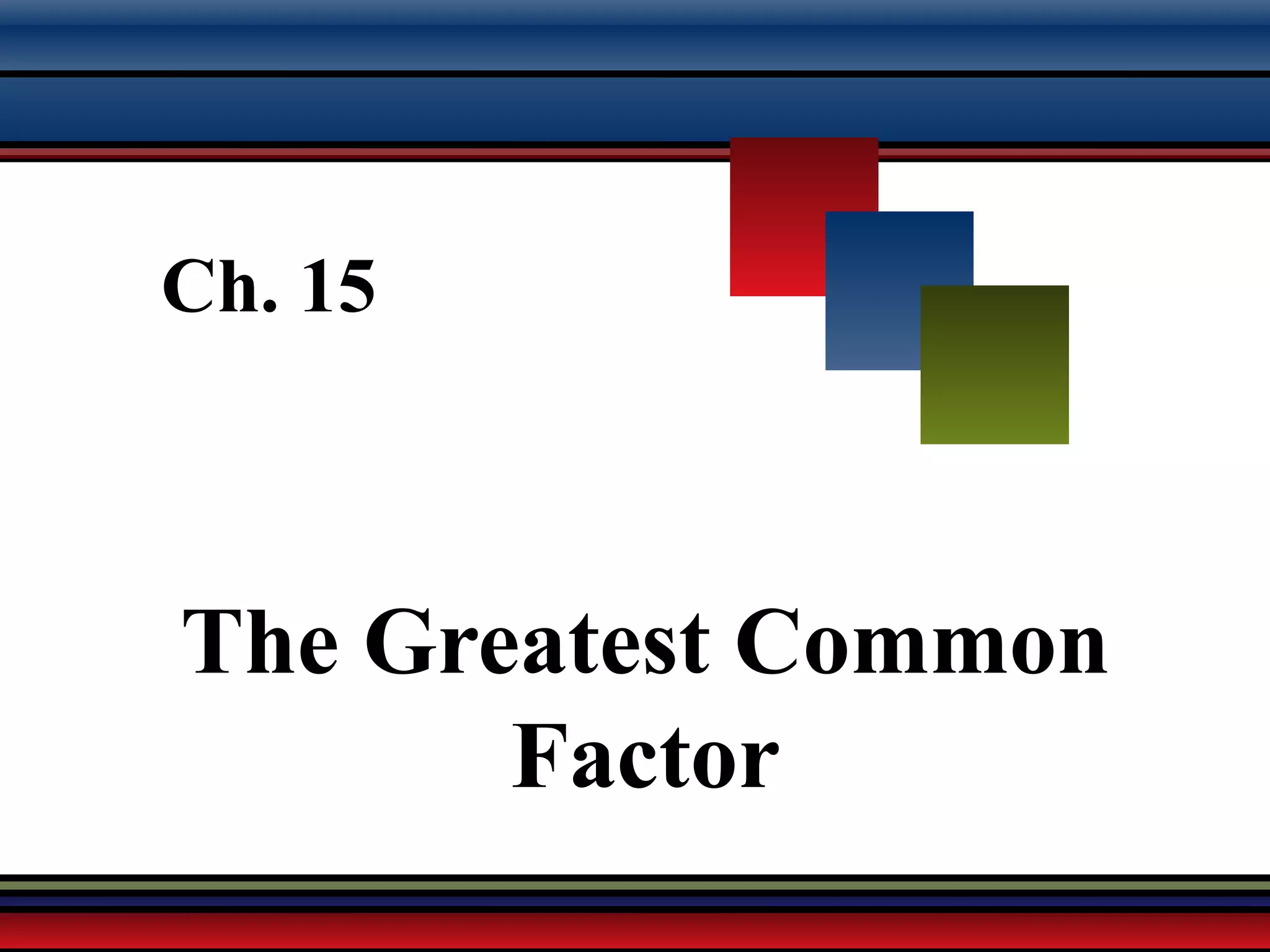 Ch. 15

The Greatest Common Factor